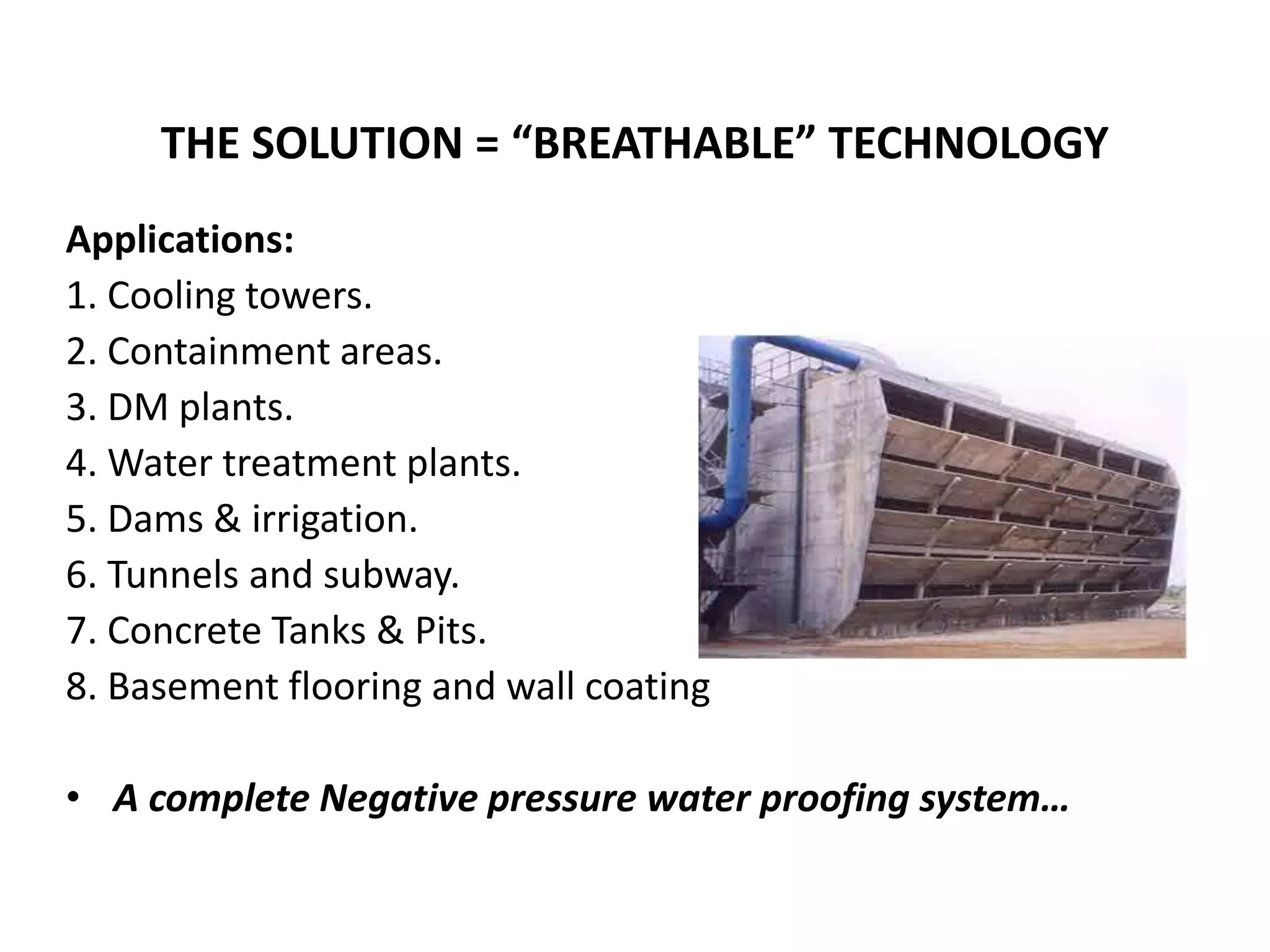 THE SOLUTION = “BREATHABLE” TECHNOLOGY

Applications:
1. Cooling towers.
2. Containment areas.
3. DM plants.
4. Water treatment plants.
5. Dams & irrigation.
6. Tunnels and subway.
7. Concrete Tanks & Pits.
8. Basement flooring and wall coating

• A complete Negative pressure water proofing system…